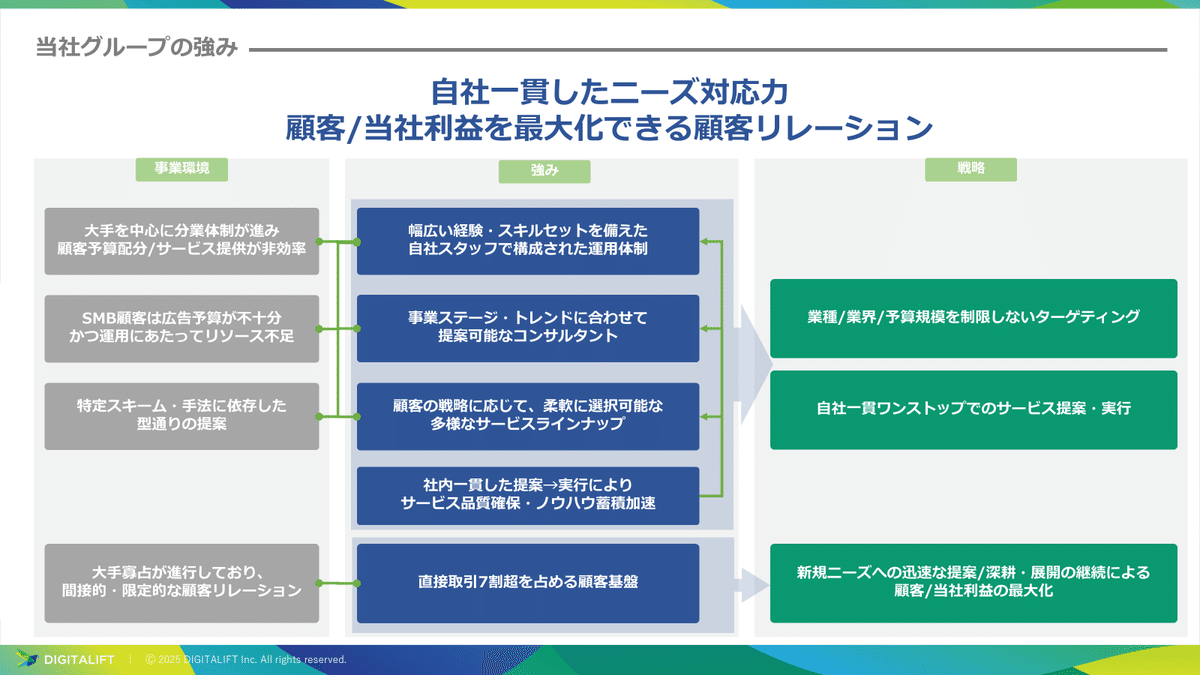 当社グループの強み

自社一貫したニーズ対応力
顧客/当社利益を最大化できる顧客リレーション

事業環境

大手を中心に分業体制が進み
顧客予算配分/サービス提供が非効率

SMB顧客は広告予算が不十分
かつ運用にあたってリソース不足

特定スキーム・手法に依存した
型通りの提案

大手寡占が進行しており、
間接的・限定的な顧客リレーション

強み

幅広い経験・スキルセットを備えた
自社スタッフで構成された運用体制

事業ステージ・トレンドに合わせて
提案可能なコンサルタント

顧客の戦略に応じて、柔軟に選択可能な
多様なサービスラインナップ

社内一貫した提案→実行により
サービス品質確保・ノウハウ蓄積加速

直接取引7割超を占める顧客基盤

戦略

業種/業界/予算規模を制限しないターゲティング

自社一貫ワンストップでのサービス提案・実行

新規ニーズへの迅速な提案/深耕・展開の継続による
顧客/当社利益の最大化

DIGITALIFT | © 2025 DIGITALIFT Inc. All rights reserved.